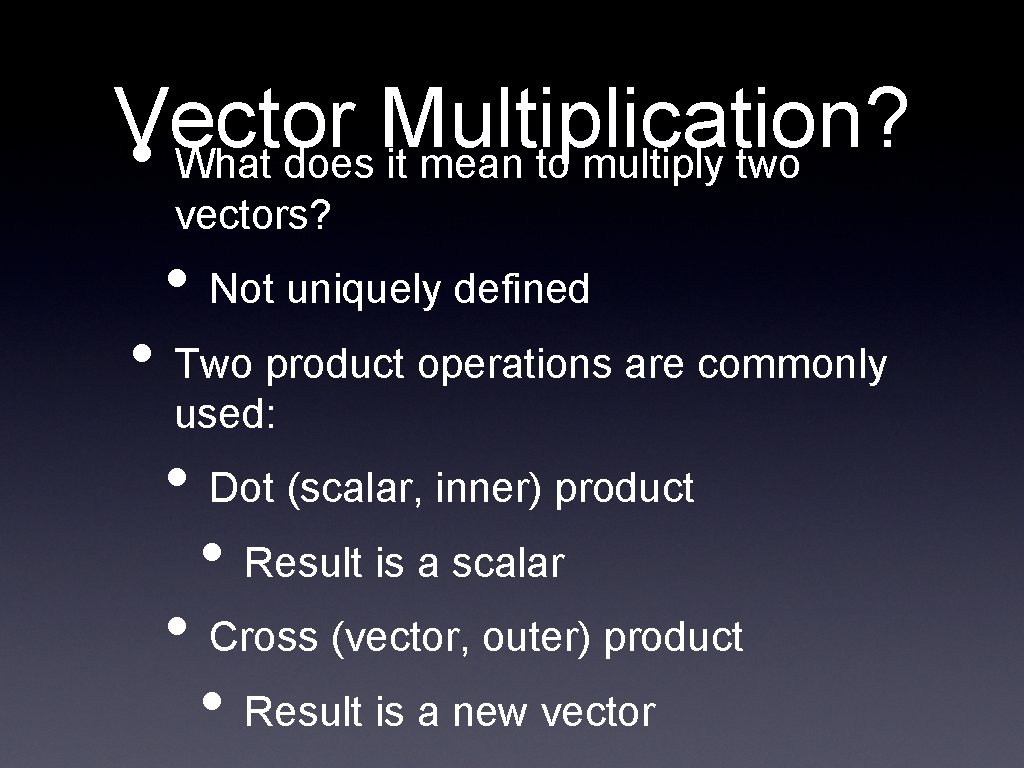 Vector Multiplication?

• What does it mean to multiply two vectors?

• Not uniquely defined

• Two product operations are commonly used:

• Dot (scalar, inner) product

• Result is a scalar

• Cross (vector, outer) product

• Result is a new vector